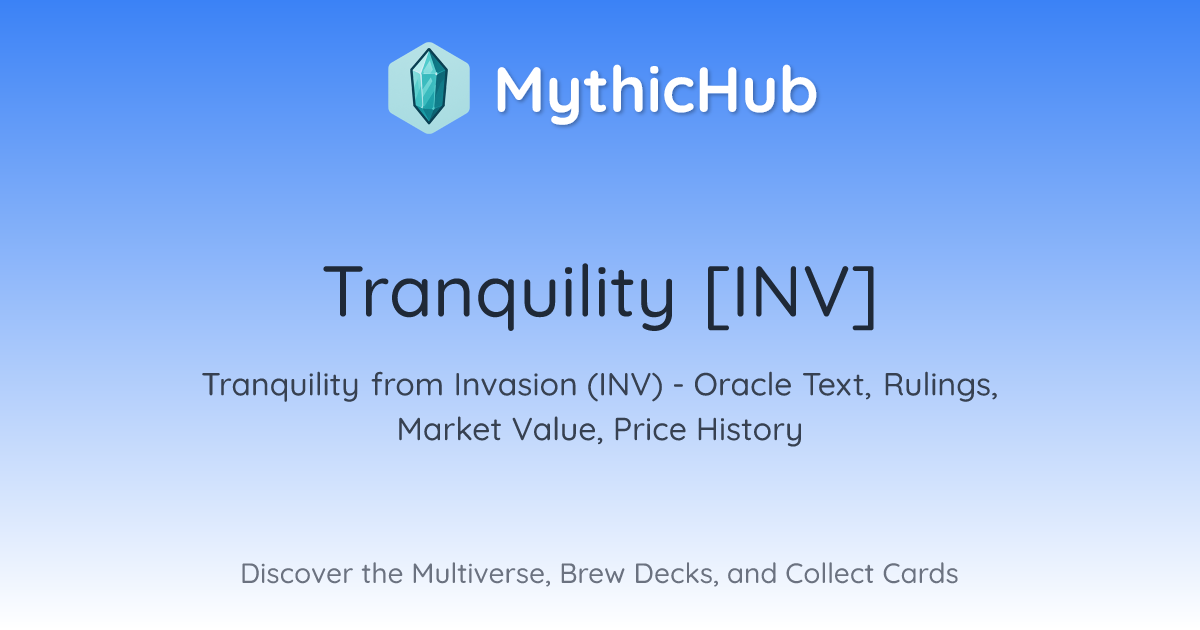 MythicHub

Tranquility [INV]

Tranquility from Invasion (INV) - Oracle Text, Rulings, Market Value, Price History

Discover the Multiverse, Brew Decks, and Collect Cards